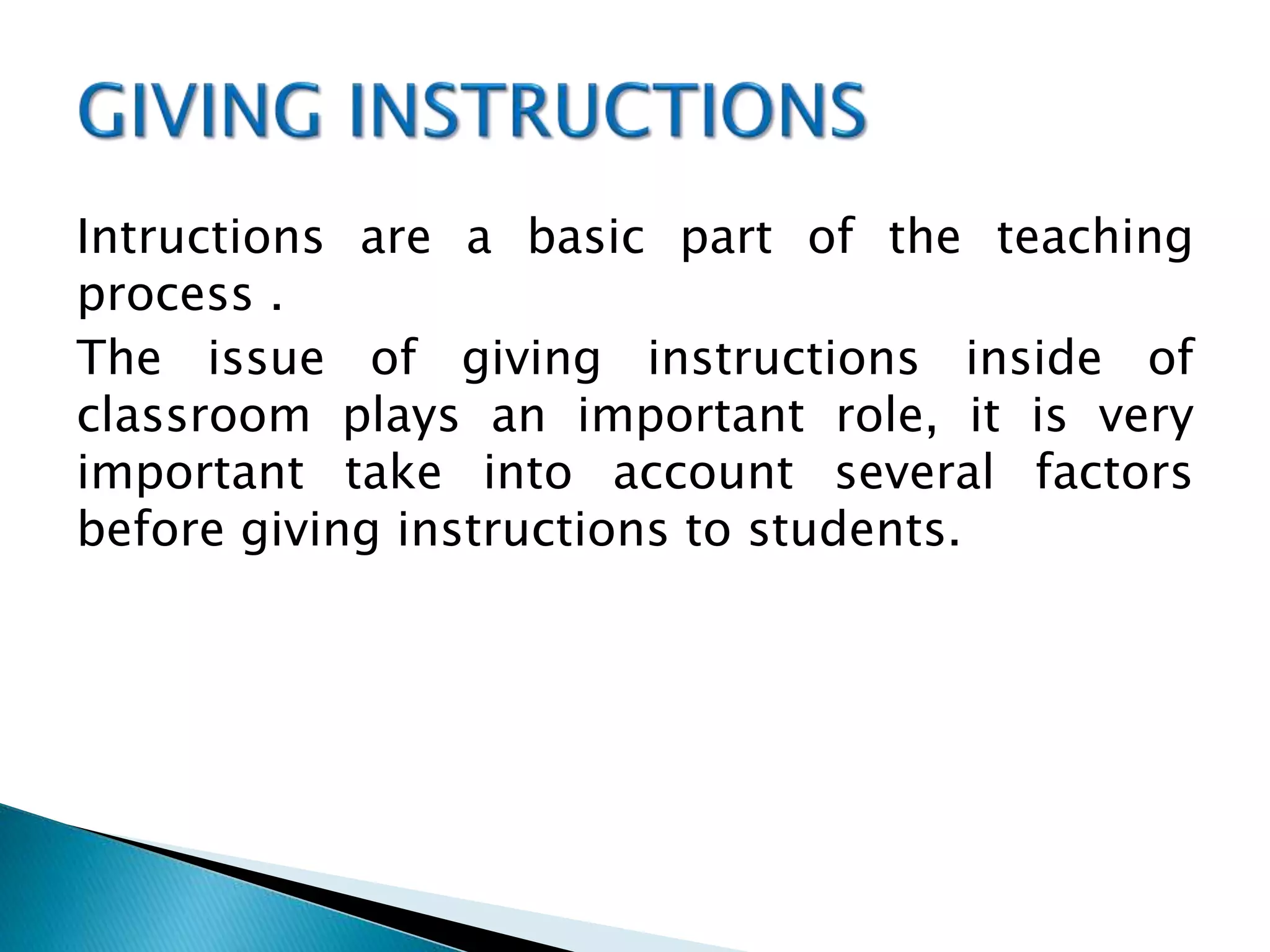 GIVING INSTRUCTIONS

Intructions are a basic part of the teaching process .

The issue of giving instructions inside of classroom plays an important role, it is very important take into account several factors before giving instructions to students.